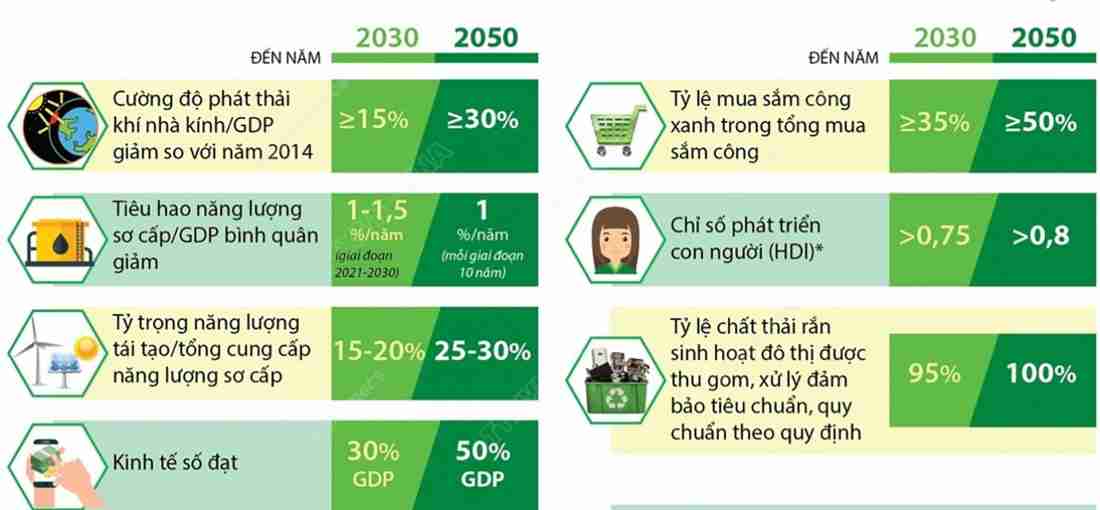 ĐẾN NĂM 2030 2050

Cường độ phát thải khí nhà kính/GDP giảm so với năm 2014 ≥15% ≥30%

Tiêu hao năng lượng sơ cấp/GDP bình quân giảm 1-1,5 %/năm (giai đoạn 2021-2030) 1 %/năm (mỗi giai đoạn 10 năm)

Tỷ trọng năng lượng tái tạo/tổng cung cấp năng lượng sơ cấp 15-20% 25-30%

Kinh tế số đạt 30% GDP 50% GDP

ĐẾN NĂM 2030 2050

Tỷ lệ mua sắm công xanh trong tổng mua sắm công ≥35% ≥50%

Chỉ số phát triển con người (HDI)* >0,75 >0,8

Tỷ lệ chất thải rắn sinh hoạt đô thị được thu gom, xử lý đảm bảo tiêu chuẩn, quy chuẩn theo quy định 95% 100%